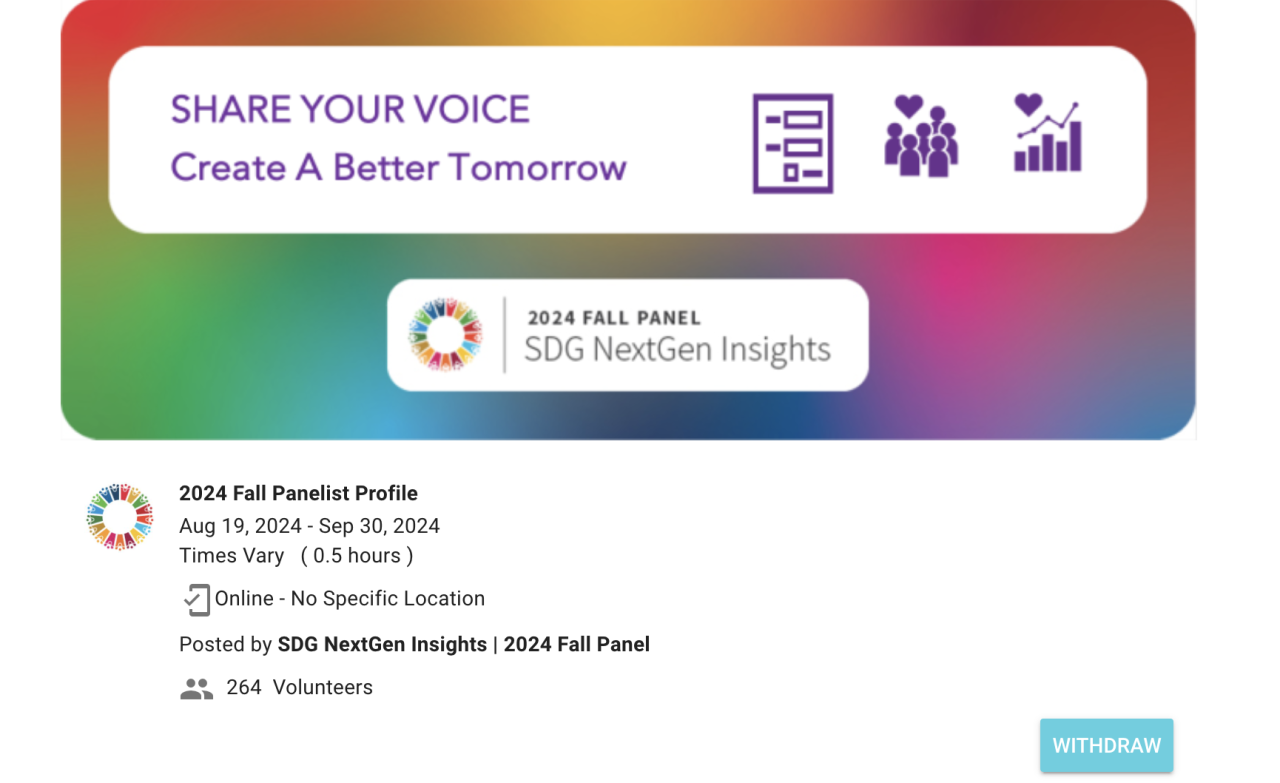 SHARE YOUR VOICE
Create A Better Tomorrow

2024 FALL PANEL
SDG NextGen Insights

2024 Fall Panelist Profile
Aug 19, 2024 - Sep 30, 2024
Times Vary ( 0.5 hours )

Online - No Specific Location

Posted by SDG NextGen Insights | 2024 Fall Panel

264 Volunteers

WITHDRAW